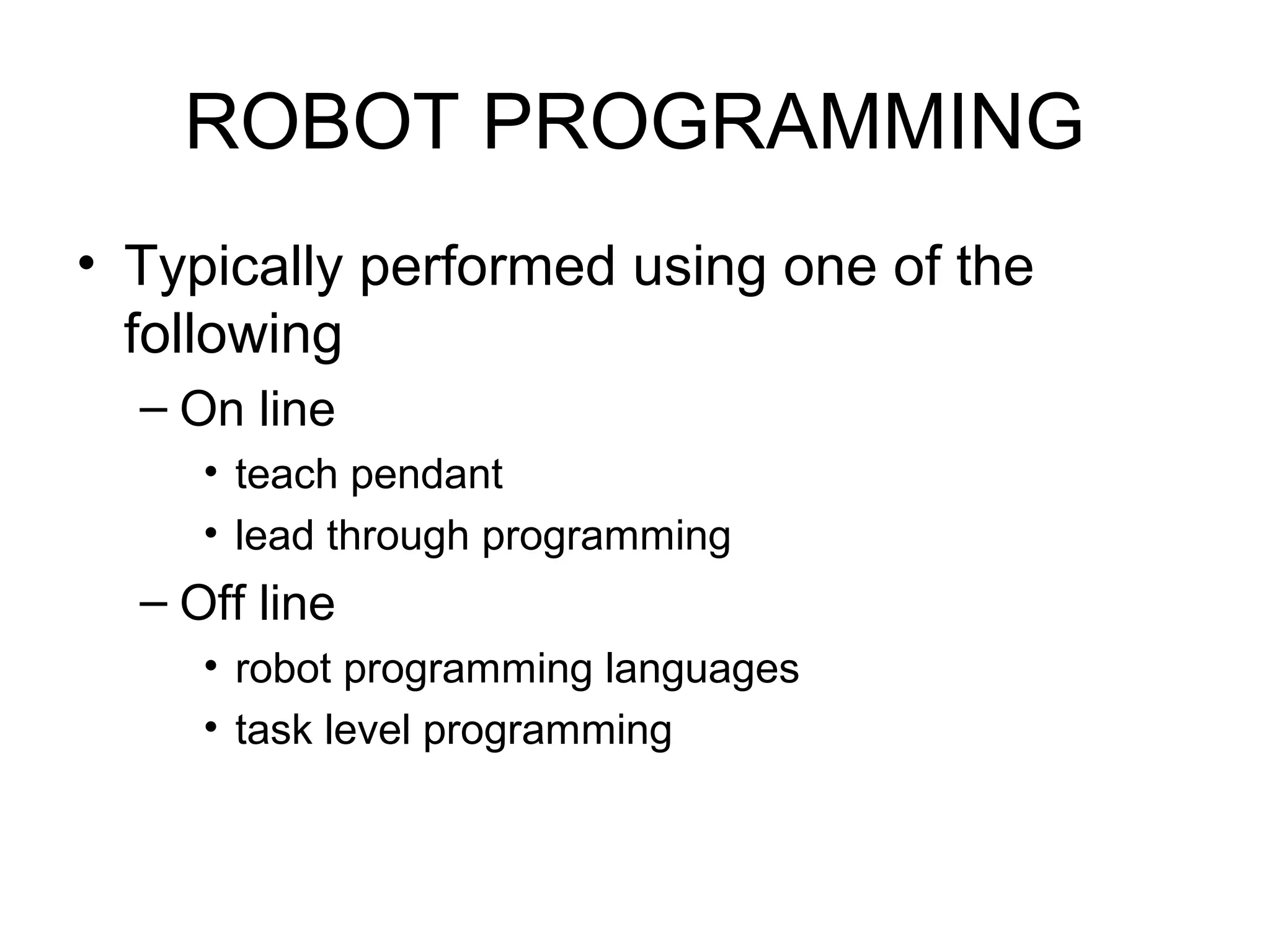 ROBOT PROGRAMMING

• Typically performed using one of the following

– On line

• teach pendant

• lead through programming

– Off line

• robot programming languages

• task level programming